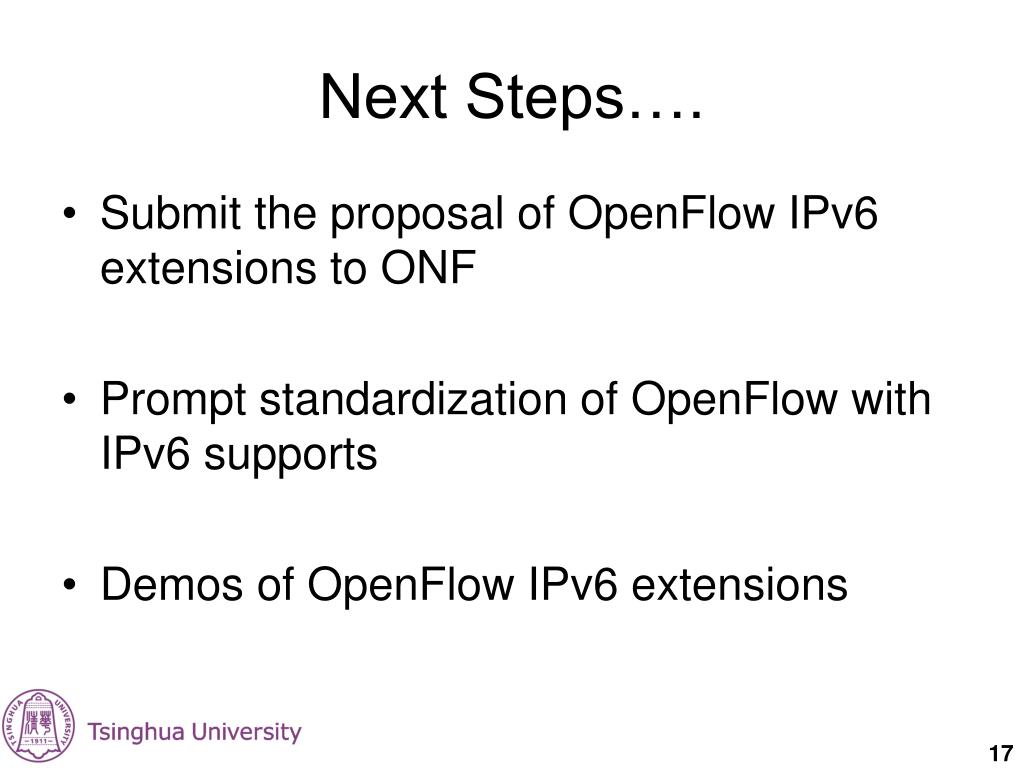 Next Steps….

• Submit the proposal of OpenFlow IPv6 extensions to ONF

• Prompt standardization of OpenFlow with IPv6 supports

• Demos of OpenFlow IPv6 extensions

TSINGHUA UNIVERSITY 清華 1911

Tsinghua University

17